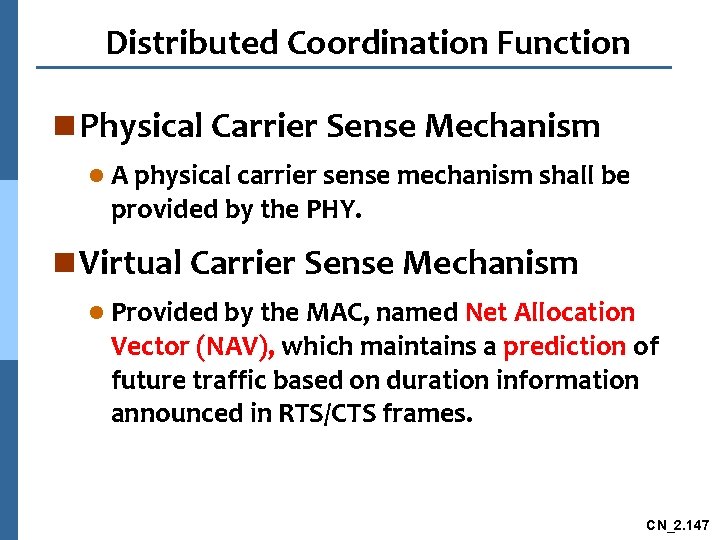 Distributed Coordination Function

Physical Carrier Sense Mechanism

A physical carrier sense mechanism shall be provided by the PHY.

Virtual Carrier Sense Mechanism

Provided by the MAC, named Net Allocation Vector (NAV), which maintains a prediction of future traffic based on duration information announced in RTS/CTS frames.

CN_2.147